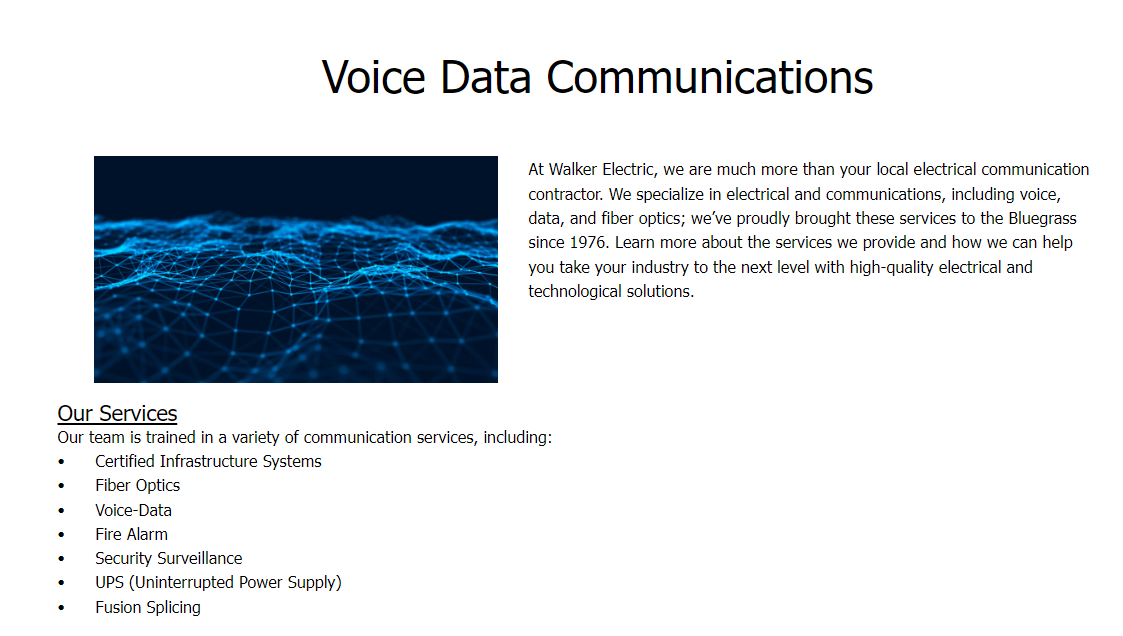 Voice Data Communications

At Walker Electric, we are much more than your local electrical communication contractor. We specialize in electrical and communications, including voice, data, and fiber optics; we've proudly brought these services to the Bluegrass since 1976. Learn more about the services we provide and how we can help you take your industry to the next level with high-quality electrical and technological solutions.

Our Services
Our team is trained in a variety of communication services, including:
• Certified Infrastructure Systems
• Fiber Optics
• Voice-Data
• Fire Alarm
• Security Surveillance
• UPS (Uninterrupted Power Supply)
• Fusion Splicing